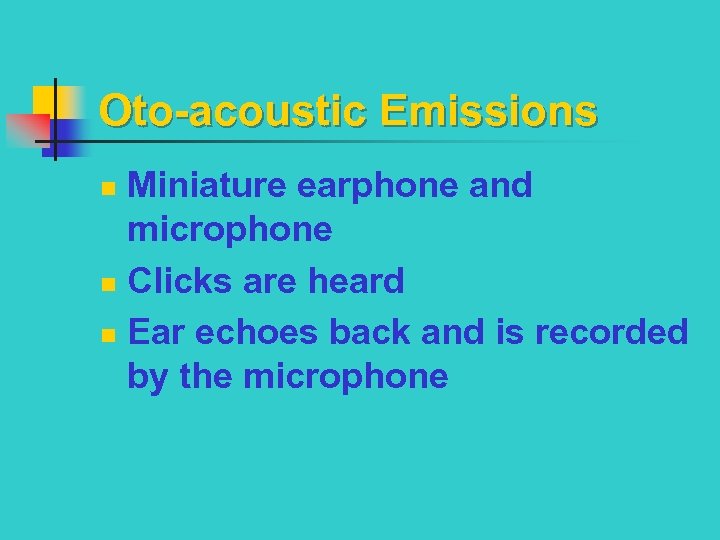 Oto-acoustic Emissions

- Miniature earphone and microphone
- Clicks are heard
- Ear echoes back and is recorded by the microphone